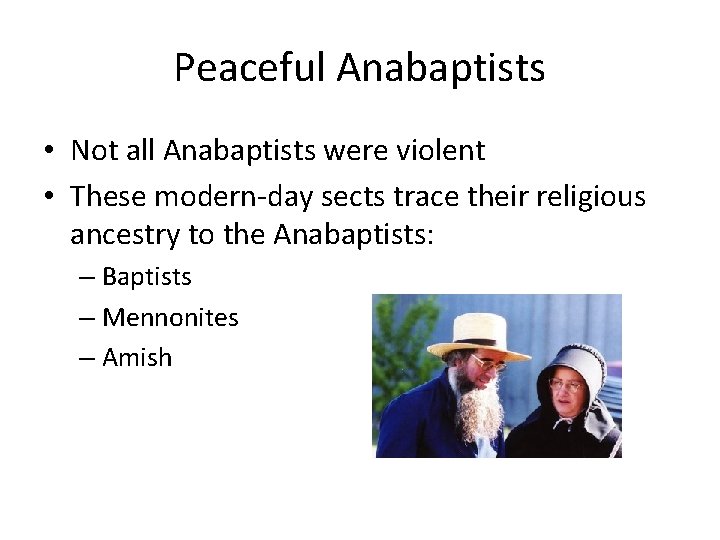 Peaceful Anabaptists

• Not all Anabaptists were violent
• These modern-day sects trace their religious ancestry to the Anabaptists:
– Baptists
– Mennonites
– Amish